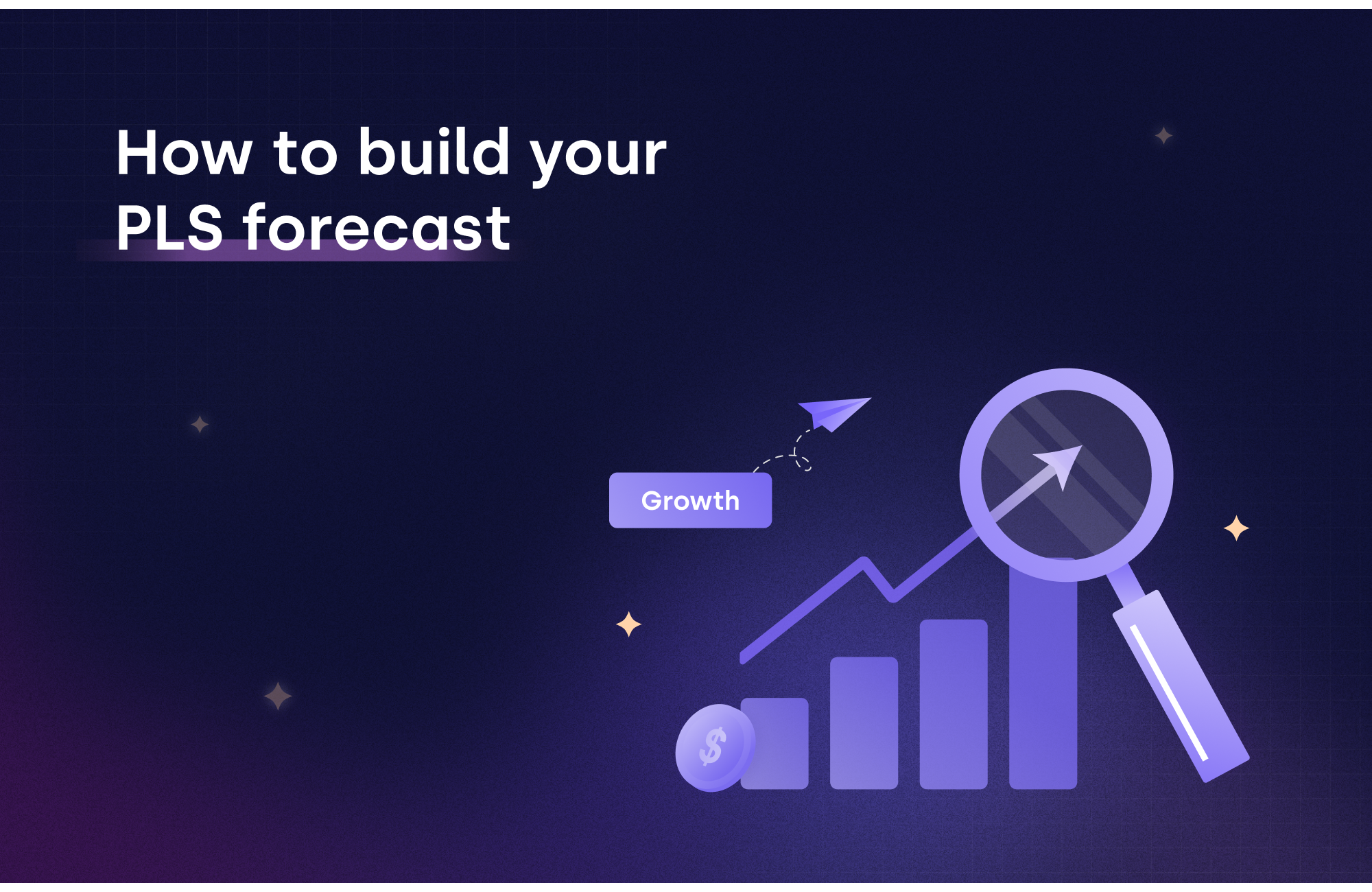 How to build your PLS forecast

Growth

$